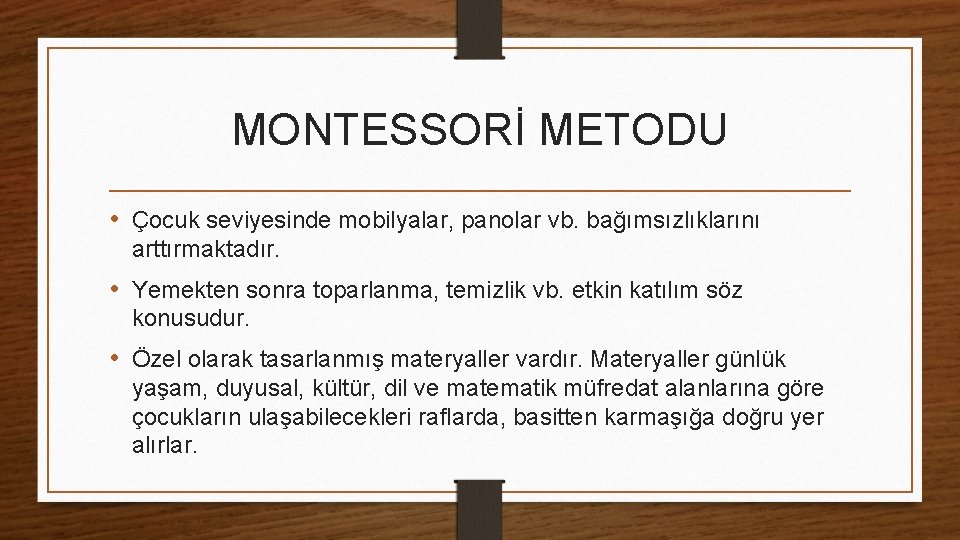 MONTESSORİ METODU

• Çocuk seviyesinde mobilyalar, panolar vb. bağımsızlıklarını arttırmaktadır.

• Yemekten sonra toparlanma, temizlik vb. etkin katılım söz konusudur.

• Özel olarak tasarlanmış materyaller vardır. Materyaller günlük yaşam, duyusal, kültür, dil ve matematik müfredat alanlarına göre çocukların ulaşabilecekleri raflarda, basitten karmaşığa doğru yer alırlar.